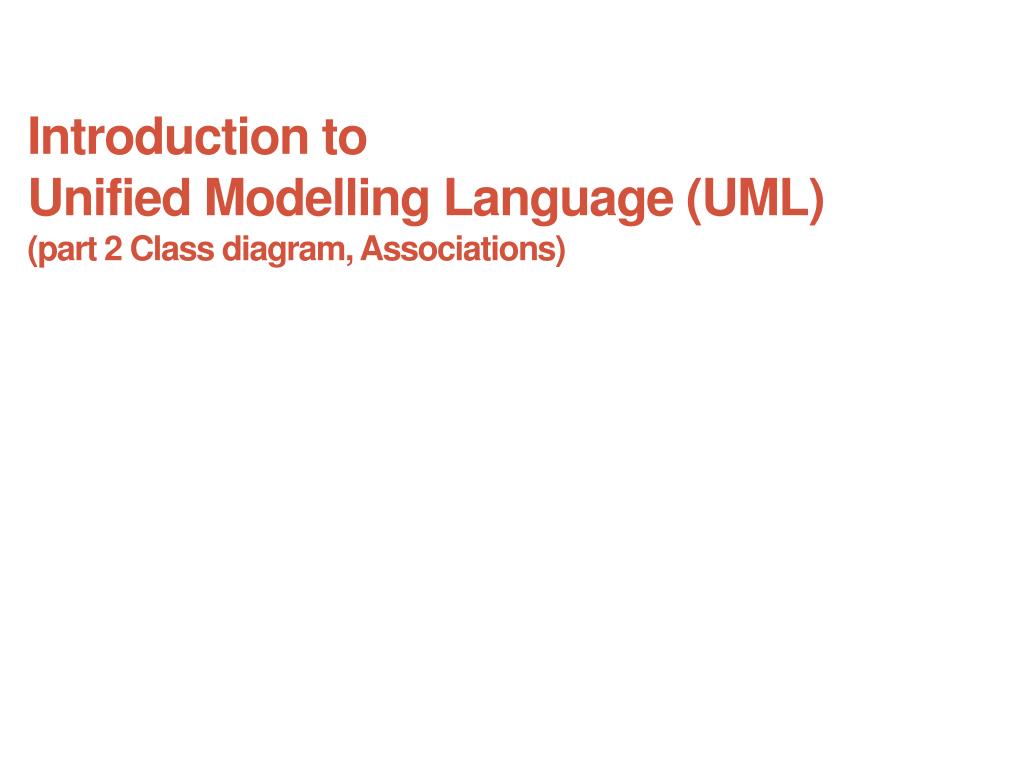 Introduction to
Unified Modelling Language (UML)
(part 2 Class diagram, Associations)